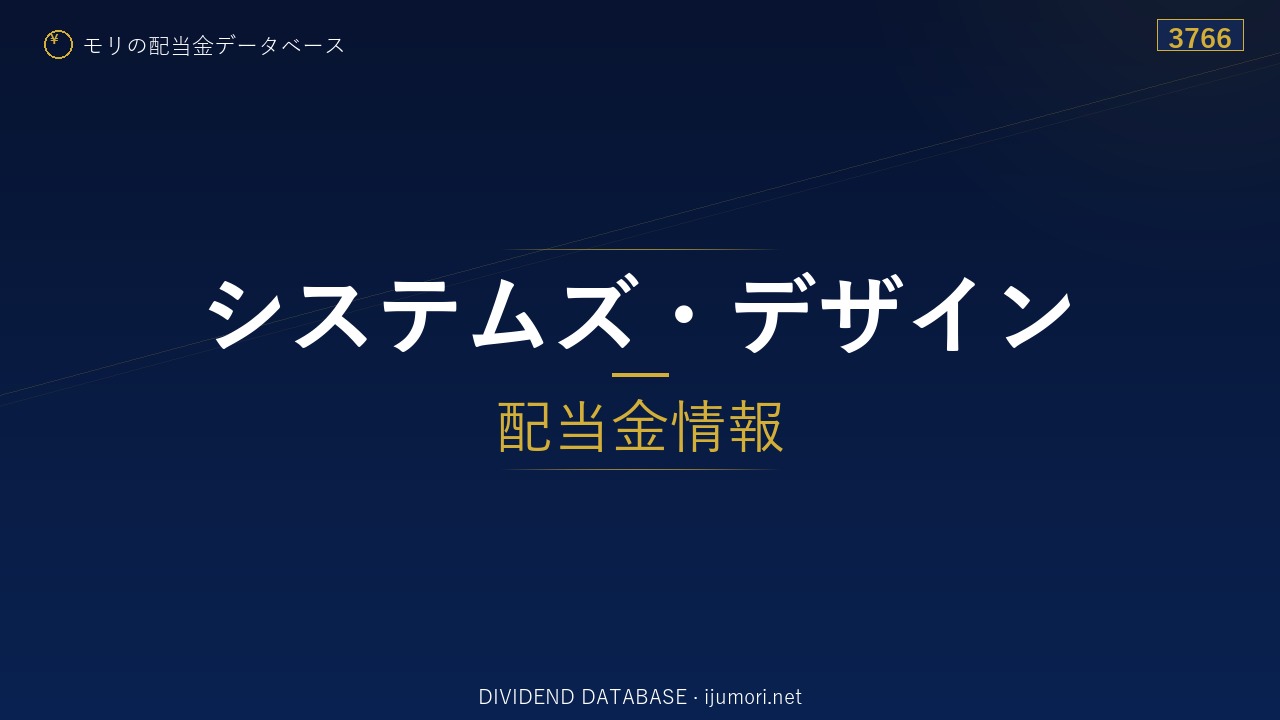 ¥ モリの配当金データベース

3766

システムズ・デザイン

配当金情報

DIVIDEND DATABASE · ijumori.net